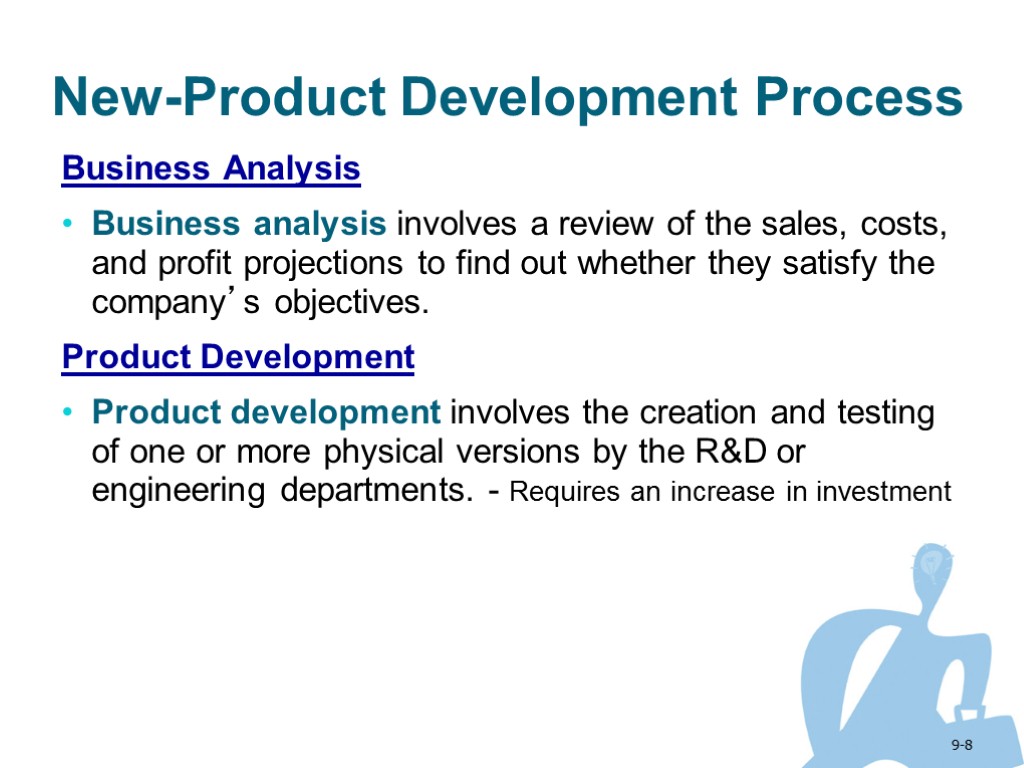 New-Product Development Process

Business Analysis

• Business analysis involves a review of the sales, costs, and profit projections to find out whether they satisfy the company’s objectives.

Product Development

• Product development involves the creation and testing of one or more physical versions by the R&D or engineering departments. - Requires an increase in investment

9-8